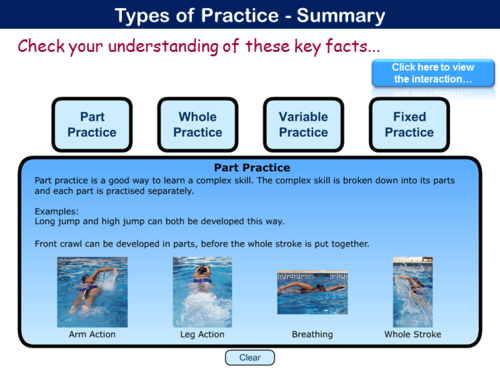 Types of Practice - Summary

Check your understanding of these key facts...

Click here to view the interaction...

Part Practice

Whole Practice

Variable Practice

Fixed Practice

Part Practice

Part practice is a good way to learn a complex skill. The complex skill is broken down into its parts and each part is practised separately.

Examples:
Long jump and high jump can both be developed this way.

Front crawl can be developed in parts, before the whole stroke is put together.

Arm Action

Leg Action

Breathing

Whole Stroke

Clear